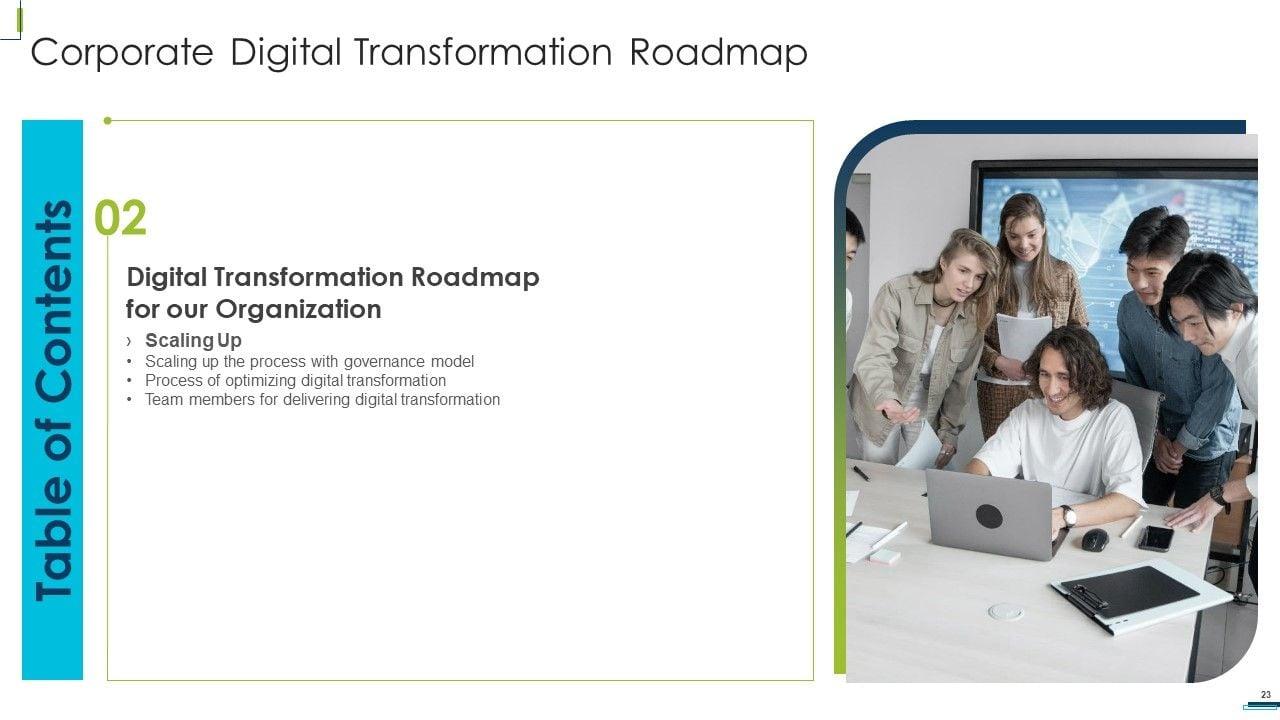 Corporate Digital Transformation Roadmap

Table of Contents

02

Digital Transformation Roadmap for our Organization

› Scaling Up
• Scaling up the process with governance model
• Process of optimizing digital transformation
• Team members for delivering digital transformation

23